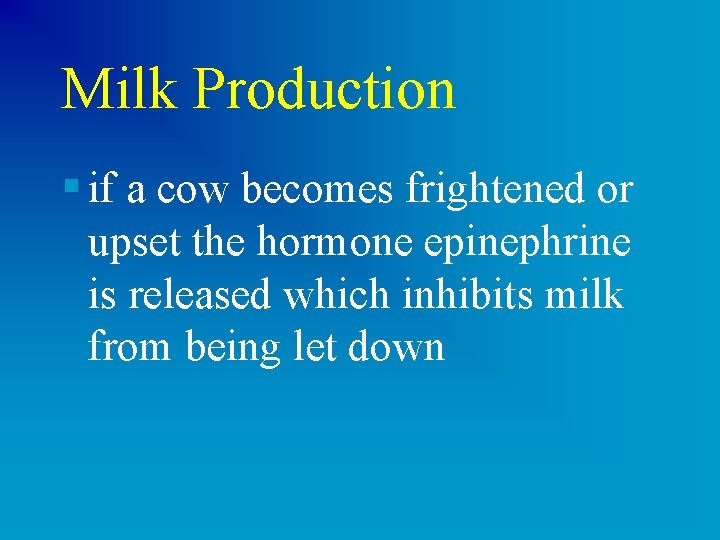 Milk Production

▪ if a cow becomes frightened or upset the hormone epinephrine is released which inhibits milk from being let down